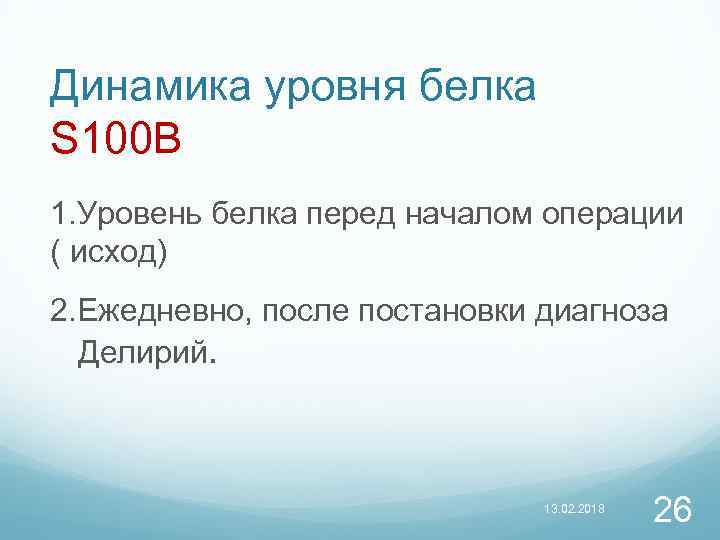 Динамика уровня белка S100B

1.Уровень белка перед началом операции ( исход)

2.Ежедневно, после постановки диагноза Делирий.

13.02.2018

26